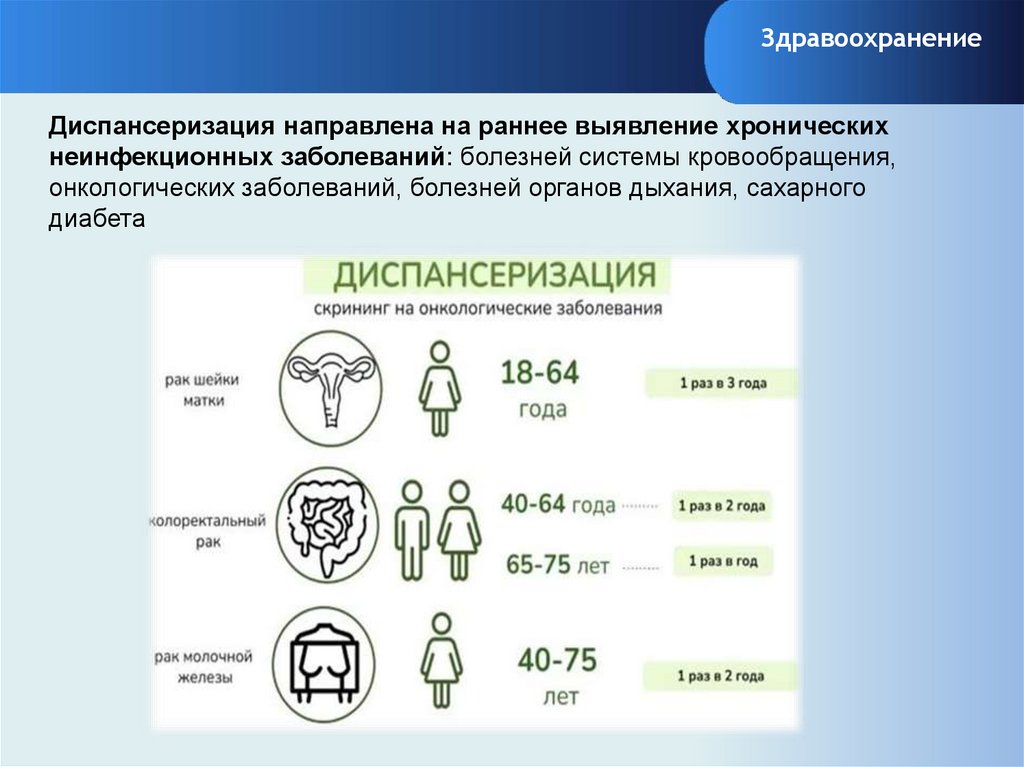 Здравоохранение

Диспансеризация направлена на раннее выявление хронических неинфекционных заболеваний: болезней системы кровообращения, онкологических заболеваний, болезней органов дыхания, сахарного диабета

ДИСПАНСЕРИЗАЦИЯ

скрининг на онкологические заболевания

рак шейки матки

18-64 года

1 раз в 3 года

колоректальный рак

40-64 года

1 раз в 2 года

65-75 лет

1 раз в год

рак молочной железы

40-75 лет

1 раз в 2 года